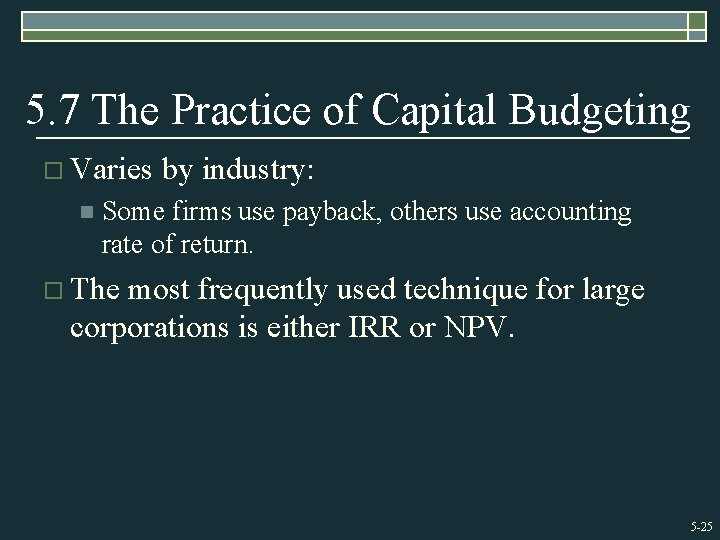 5.7 The Practice of Capital Budgeting

Varies by industry:

Some firms use payback, others use accounting rate of return.

The most frequently used technique for large corporations is either IRR or NPV.

5-25